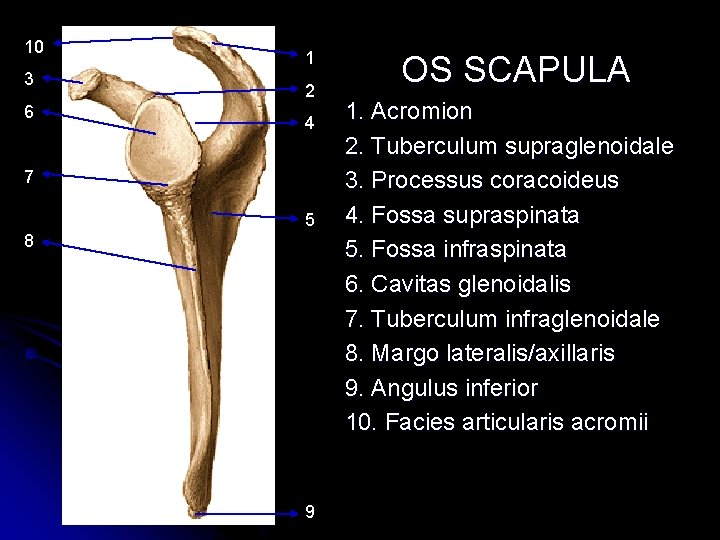 10
3
6
7
8
1
2
4
5
9

OS SCAPULA

1. Acromion
2. Tuberculum supraglenoidale
3. Processus coracoideus
4. Fossa supraspinata
5. Fossa infraspinata
6. Cavitas glenoidalis
7. Tuberculum infraglenoidale
8. Margo lateralis/axillaris
9. Angulus inferior
10. Facies articularis acromii